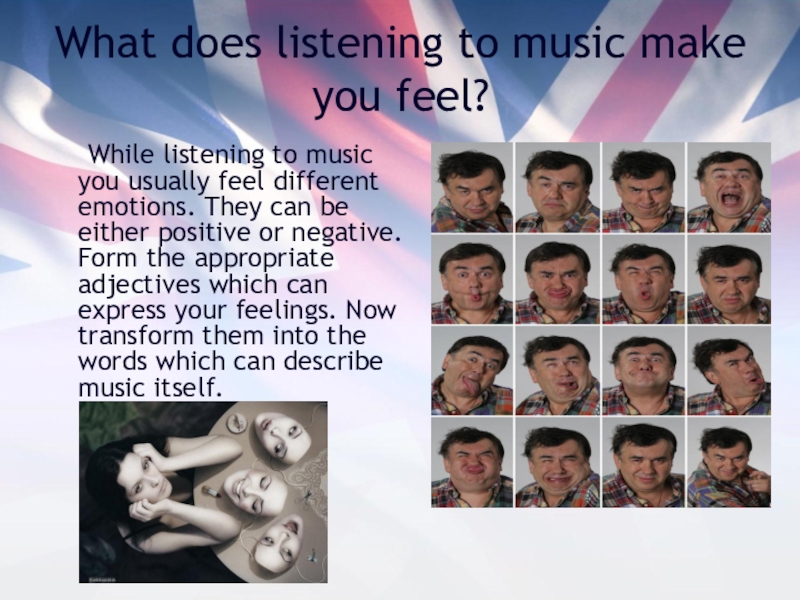 What does listening to music make you feel?

While listening to music you usually feel different emotions. They can be either positive or negative. Form the appropriate adjectives which can express your feelings. Now transform them into the words which can describe music itself.